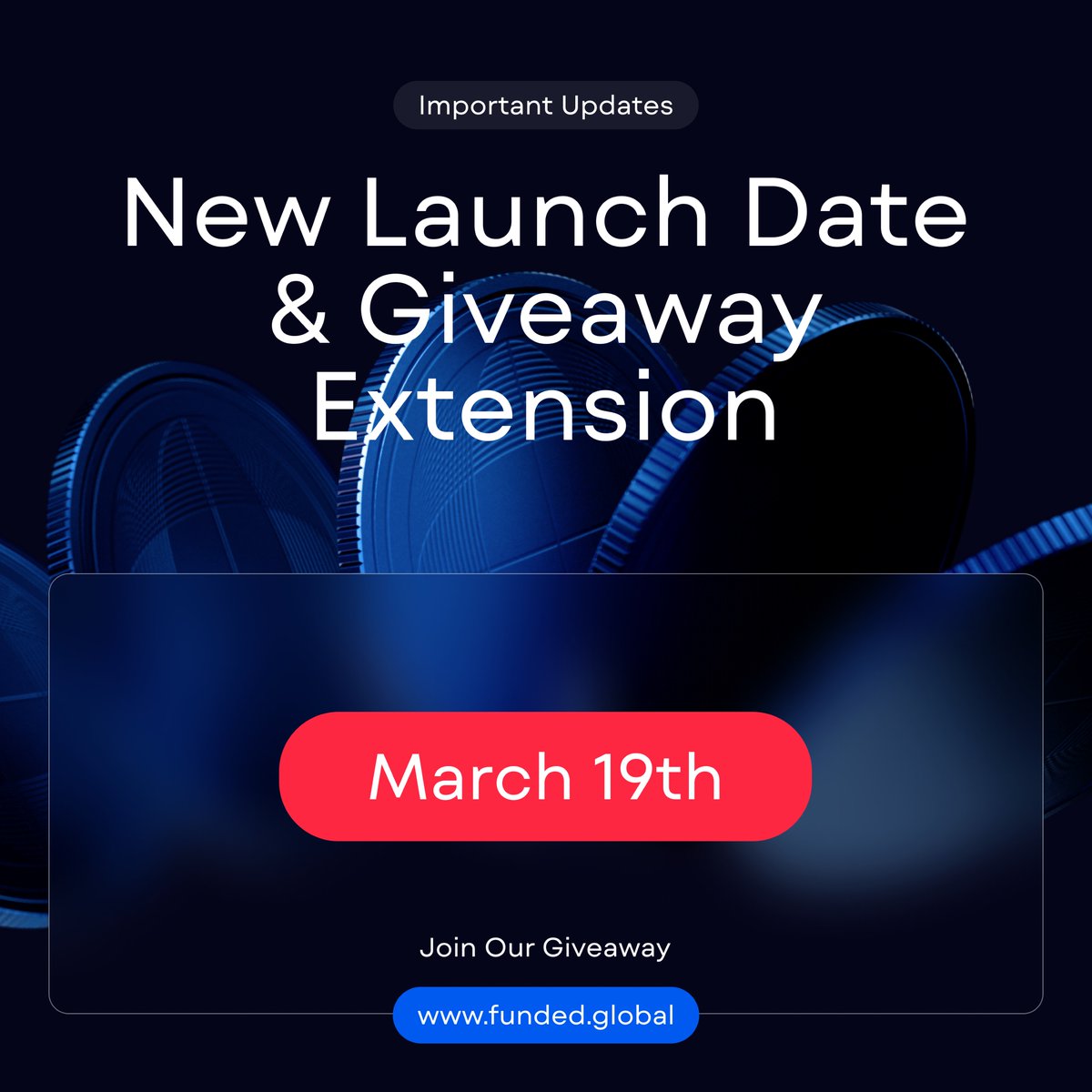 Important Updates

New Launch Date & Giveaway Extension

March 19th

Join Our Giveaway

www.funded.global